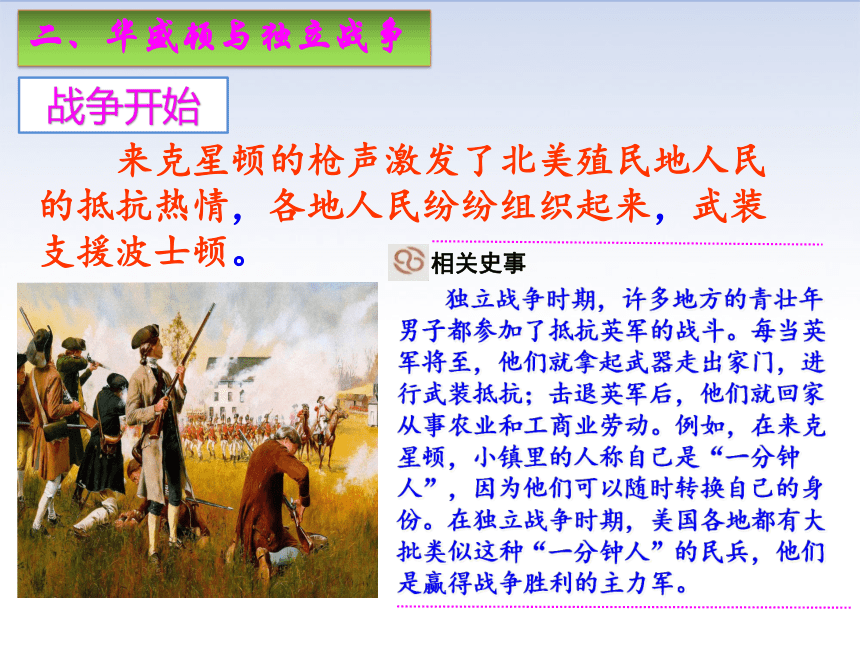 二、华盛顿与独立战争

战争开始

来克星顿的枪声激发了北美殖民地人民的抵抗热情，各地人民纷纷组织起来，武装支援波士顿。

相关史事

独立战争时期，许多地方的青壮年男子都参加了抵抗英军的战斗。每当英军将至，他们就拿起武器走出家门，进行武装抵抗；击退英军后，他们就回家从事农业和工商业劳动。例如，在来克星顿，小镇里的人称自己是“一分钟人”，因为他们可以随时转换自己的身份。在独立战争时期，美国各地都有大批类似这种“一分钟人”的民兵，他们是赢得战争胜利的主力军。